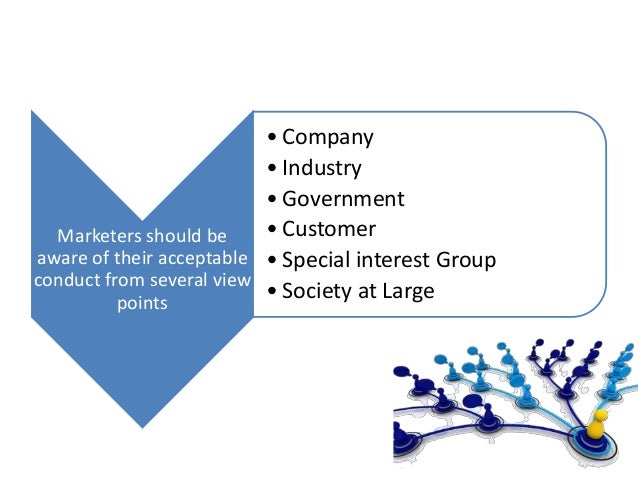 Marketers should be aware of their acceptable conduct from several view points

• Company
• Industry
• Government
• Customer
• Special interest Group
• Society at Large